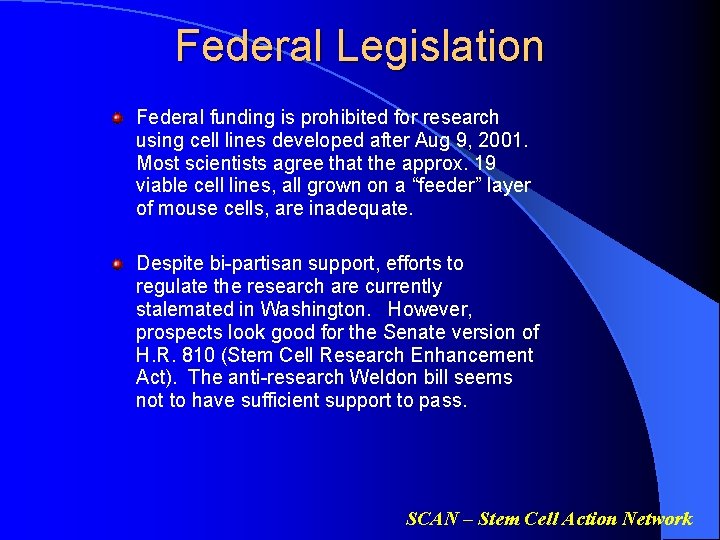 Federal Legislation

Federal funding is prohibited for research using cell lines developed after Aug 9, 2001. Most scientists agree that the approx. 19 viable cell lines, all grown on a “feeder” layer of mouse cells, are inadequate.

Despite bi-partisan support, efforts to regulate the research are currently stalemated in Washington. However, prospects look good for the Senate version of H.R. 810 (Stem Cell Research Enhancement Act). The anti-research Weldon bill seems not to have sufficient support to pass.

SCAN – Stem Cell Action Network